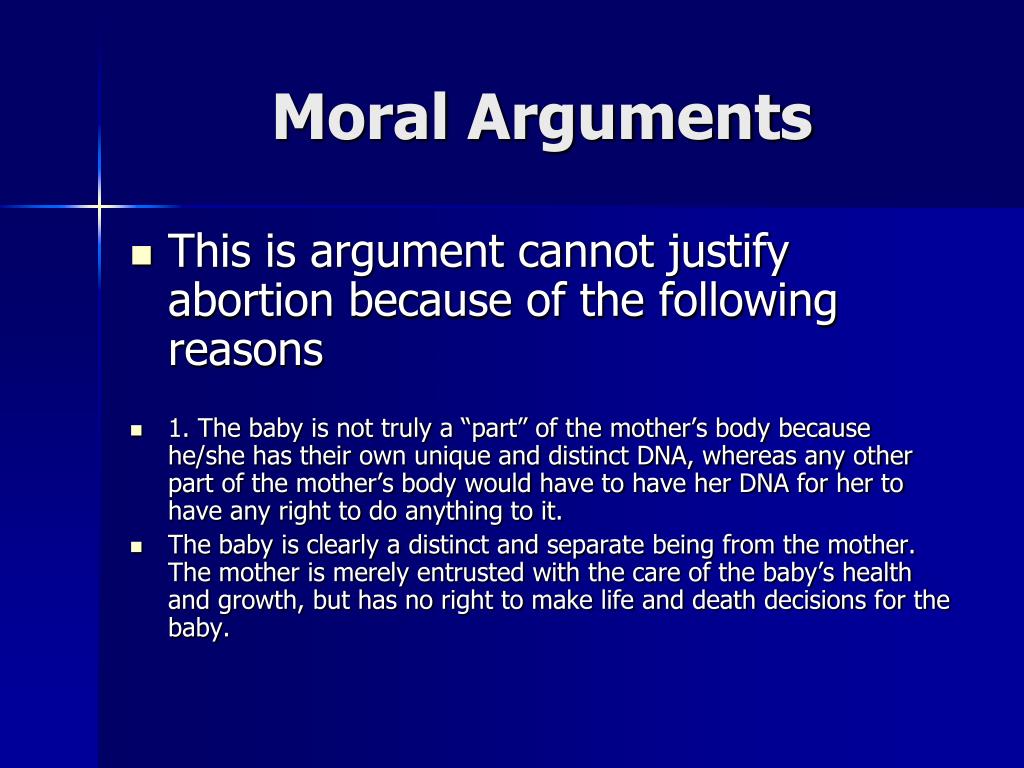 Moral Arguments

This is argument cannot justify abortion because of the following reasons

1. The baby is not truly a “part” of the mother’s body because he/she has their own unique and distinct DNA, whereas any other part of the mother’s body would have to have her DNA for her to have any right to do anything to it.

The baby is clearly a distinct and separate being from the mother. The mother is merely entrusted with the care of the baby’s health and growth, but has no right to make life and death decisions for the baby.